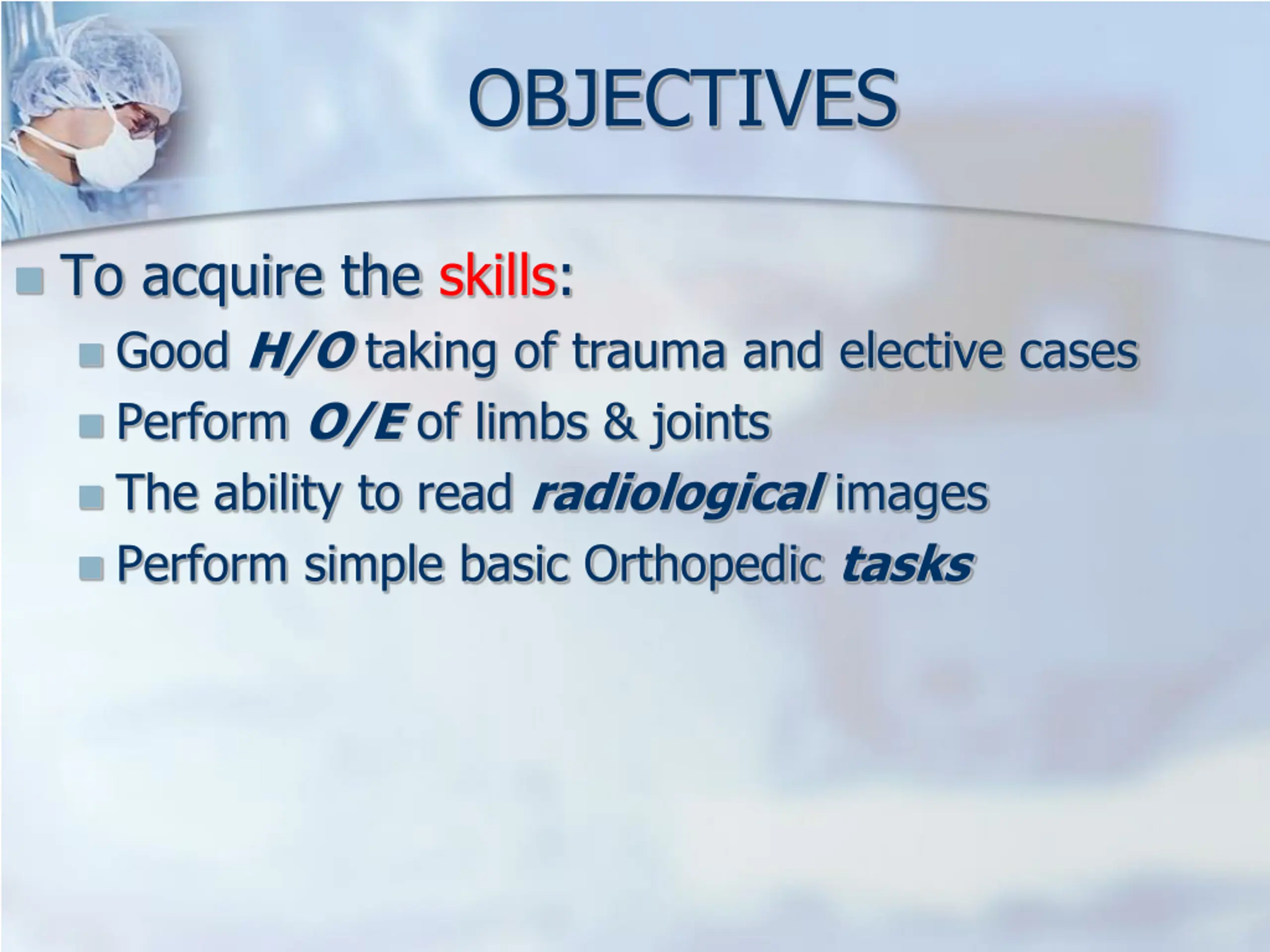 OBJECTIVES

To acquire the skills:

Good H/O taking of trauma and elective cases

Perform O/E of limbs & joints

The ability to read radiological images

Perform simple basic Orthopedic tasks